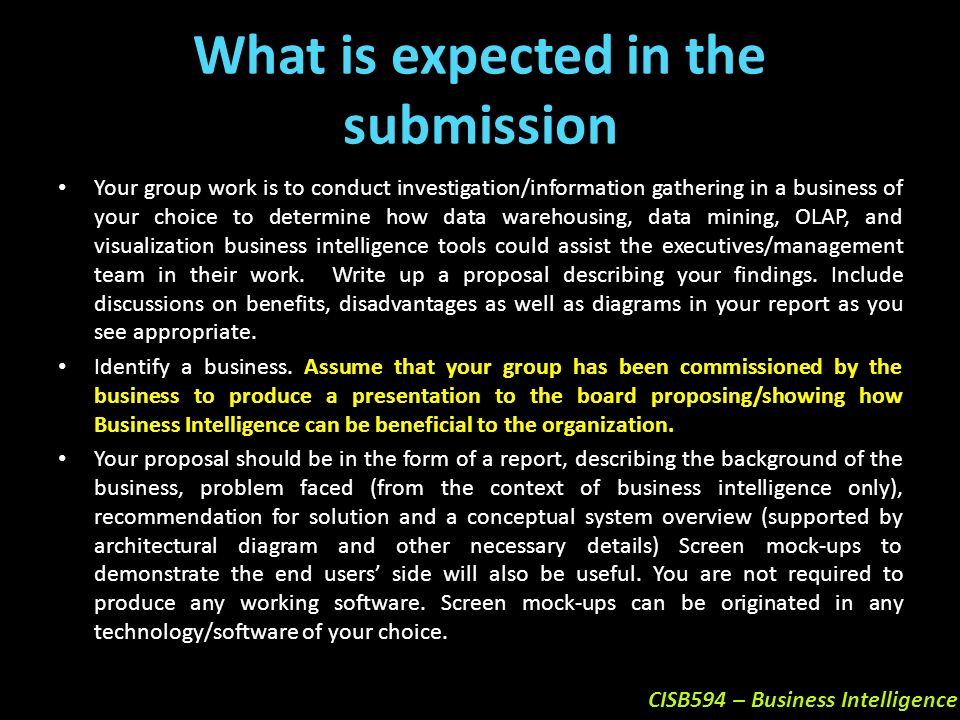 What is expected in the submission

• Your group work is to conduct investigation/information gathering in a business of your choice to determine how data warehousing, data mining, OLAP, and visualization business intelligence tools could assist the executives/management team in their work. Write up a proposal describing your findings. Include discussions on benefits, disadvantages as well as diagrams in your report as you see appropriate.

• Identify a business. Assume that your group has been commissioned by the business to produce a presentation to the board proposing/showing how Business Intelligence can be beneficial to the organization.

• Your proposal should be in the form of a report, describing the background of the business, problem faced (from the context of business intelligence only), recommendation for solution and a conceptual system overview (supported by architectural diagram and other necessary details) Screen mock-ups to demonstrate the end users' side will also be useful. You are not required to produce any working software. Screen mock-ups can be originated in any technology/software of your choice.

CISB594 – Business Intelligence